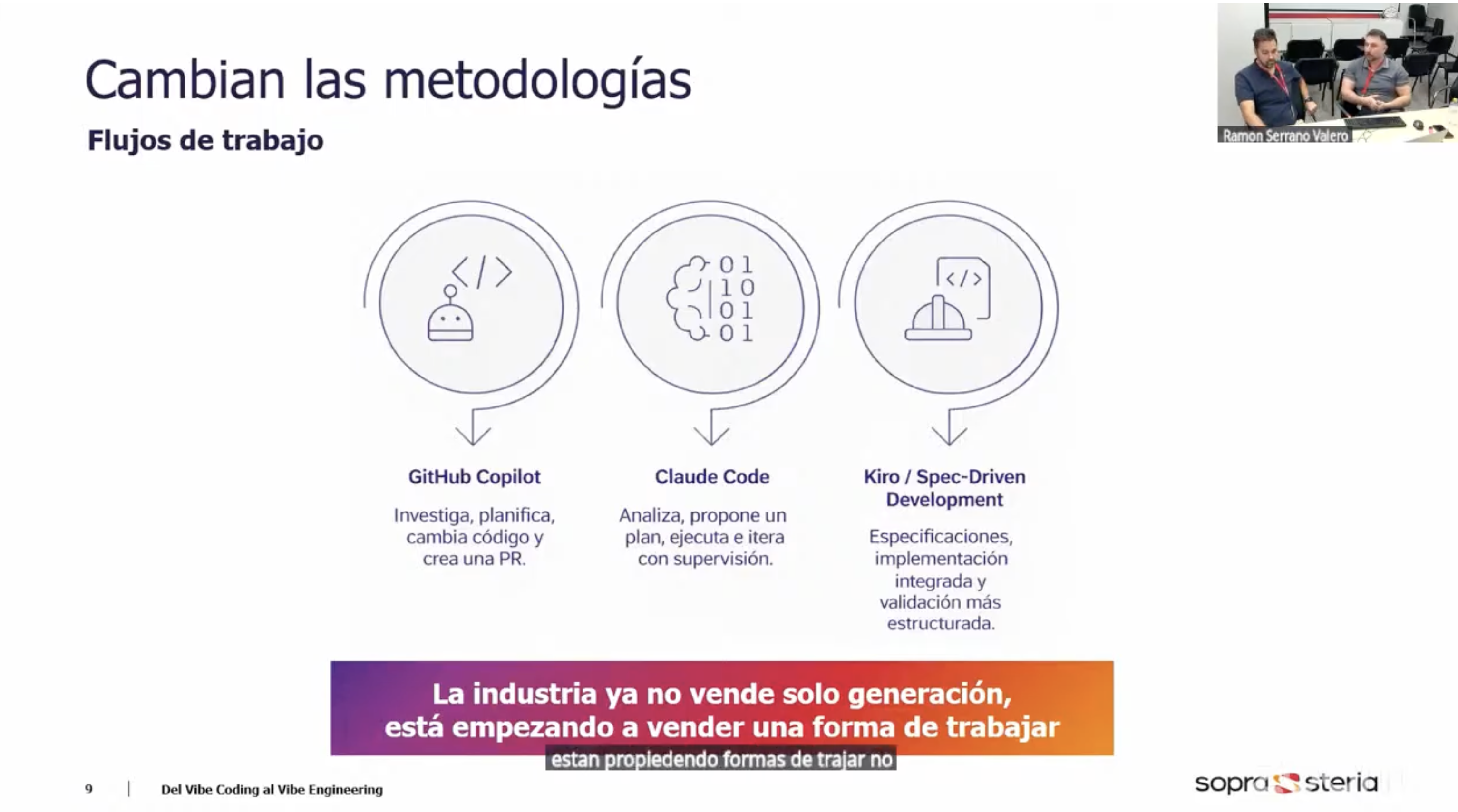 Cambian las metodologías

Flujos de trabajo

Ramon Serrano Valero

</>

01
10
01
01

</>

GitHub Copilot

Investiga, planifica, cambia código y crea una PR.

Claude Code

Analiza, propone un plan, ejecuta e itera con supervisión.

Kiro / Spec-Driven Development

Especificaciones, implementación integrada y validación más estructurada.

La industria ya no vende solo generación, está empezando a vender una forma de trabajar

estan propiedendo formas de trajar no

9 | Del Vibe Coding al Vibe Engineering

sopra steria